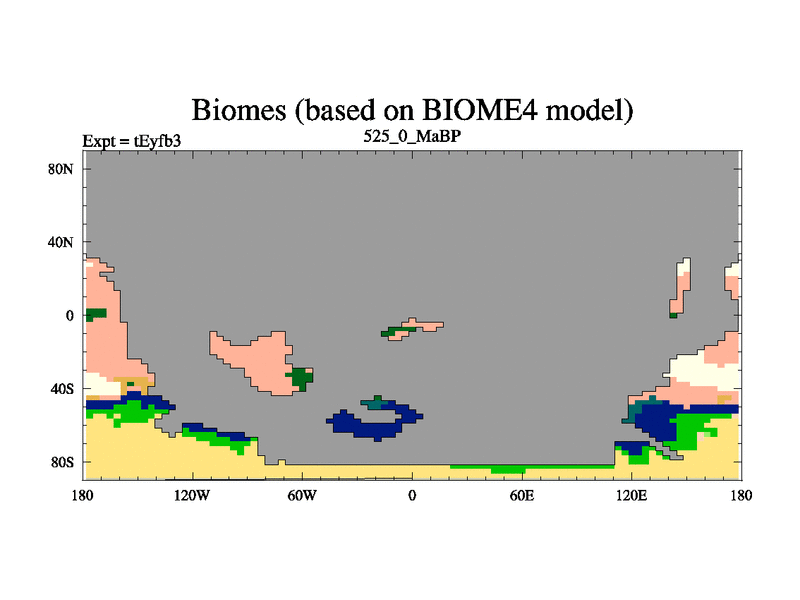 Biomes (based on BIOME4 model)

Expt = tEyfb3

525_0_MaBP

80N
40N
0
40S
80S

180
120W
60W
0
60E
120E
180